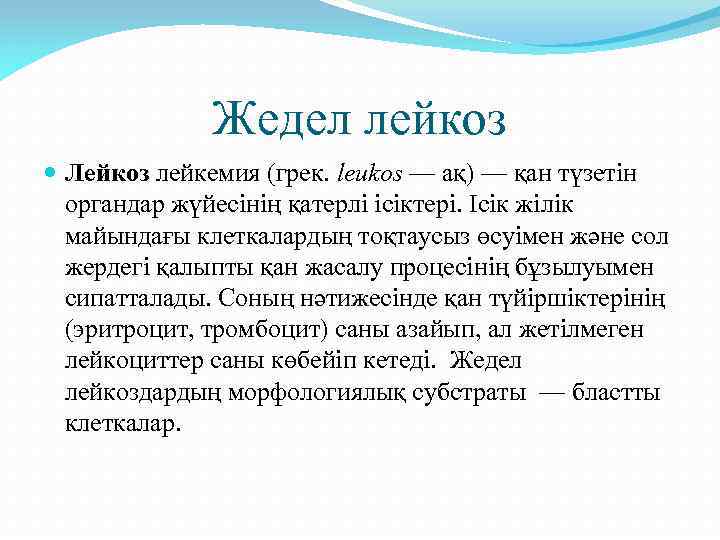 Жедел лейкоз

Лейкоз лейкемия (грек. leukos — ақ) — қан түзетін органдар жүйесінің қатерлі ісіктері. Ісік жілік майындағы клеткалардың тоқтаусыз өсуімен және сол жердегі қалыпты қан жасалу процесінің бұзылуымен сипатталады. Соның нәтижесінде қан түйіршіктерінің (эритроцит, тромбоцит) саны азайып, ал жетілмеген лейкоциттер саны көбейіп кетеді. Жедел лейкоздардың морфологиялық субстраты — бластты клеткалар.